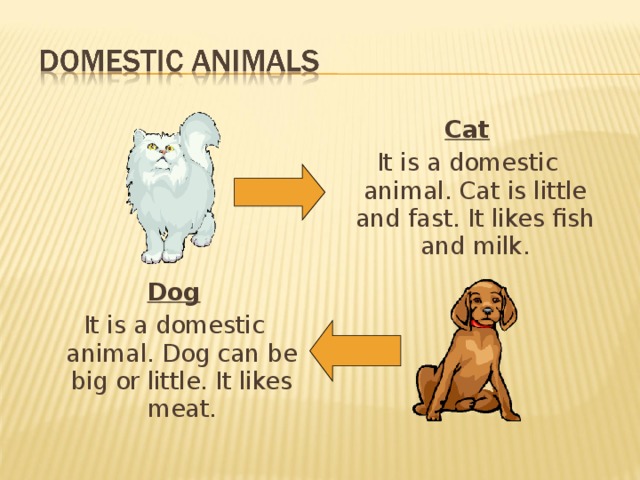 DOMESTIC ANIMALS

Cat

It is a domestic animal. Cat is little and fast. It likes fish and milk.

Dog

It is a domestic animal. Dog can be big or little. It likes meat.